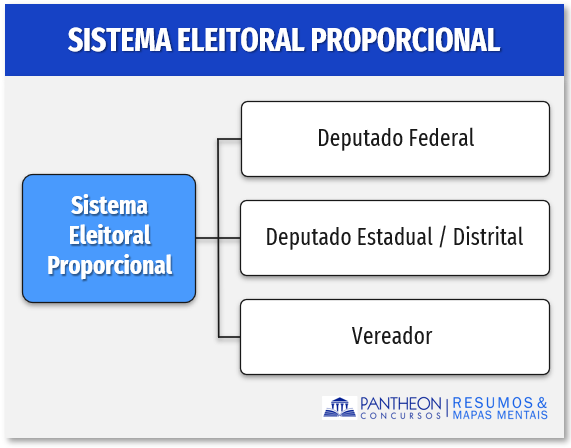 SISTEMA ELEITORAL PROPORCIONAL

Sistema Eleitoral Proporcional

Deputado Federal

Deputado Estadual / Distrital

Vereador

PANTHEON CONCURSOS | RESUMOS & MAPAS MENTAIS